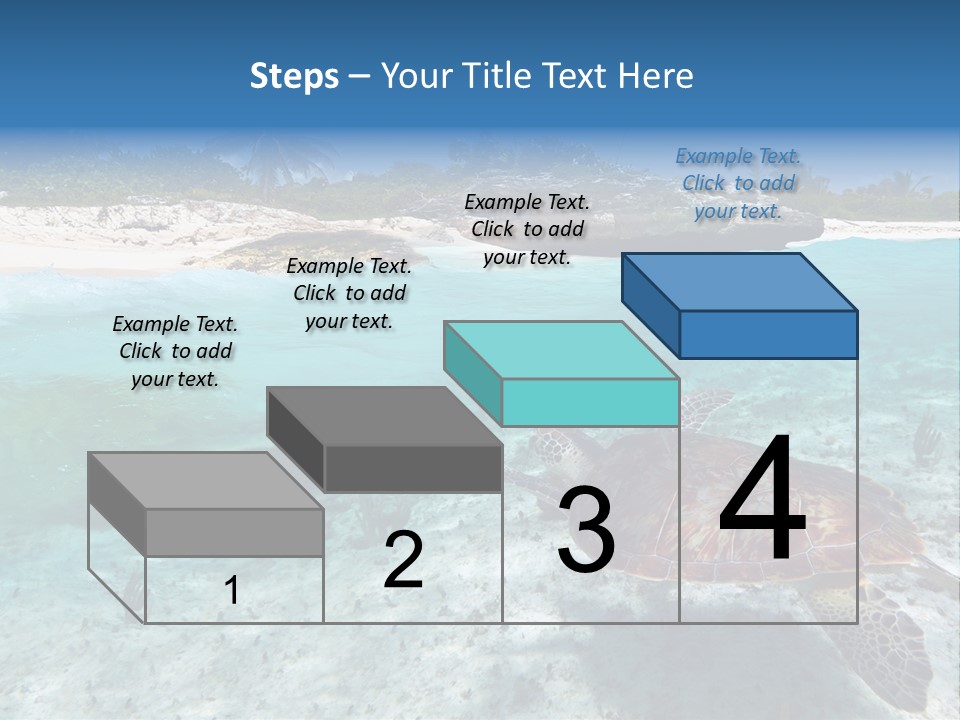 Steps – Your Title Text Here

Example Text. Click to add your text.

Example Text. Click to add your text.

Example Text. Click to add your text.

Example Text. Click to add your text.

1

2

3

4